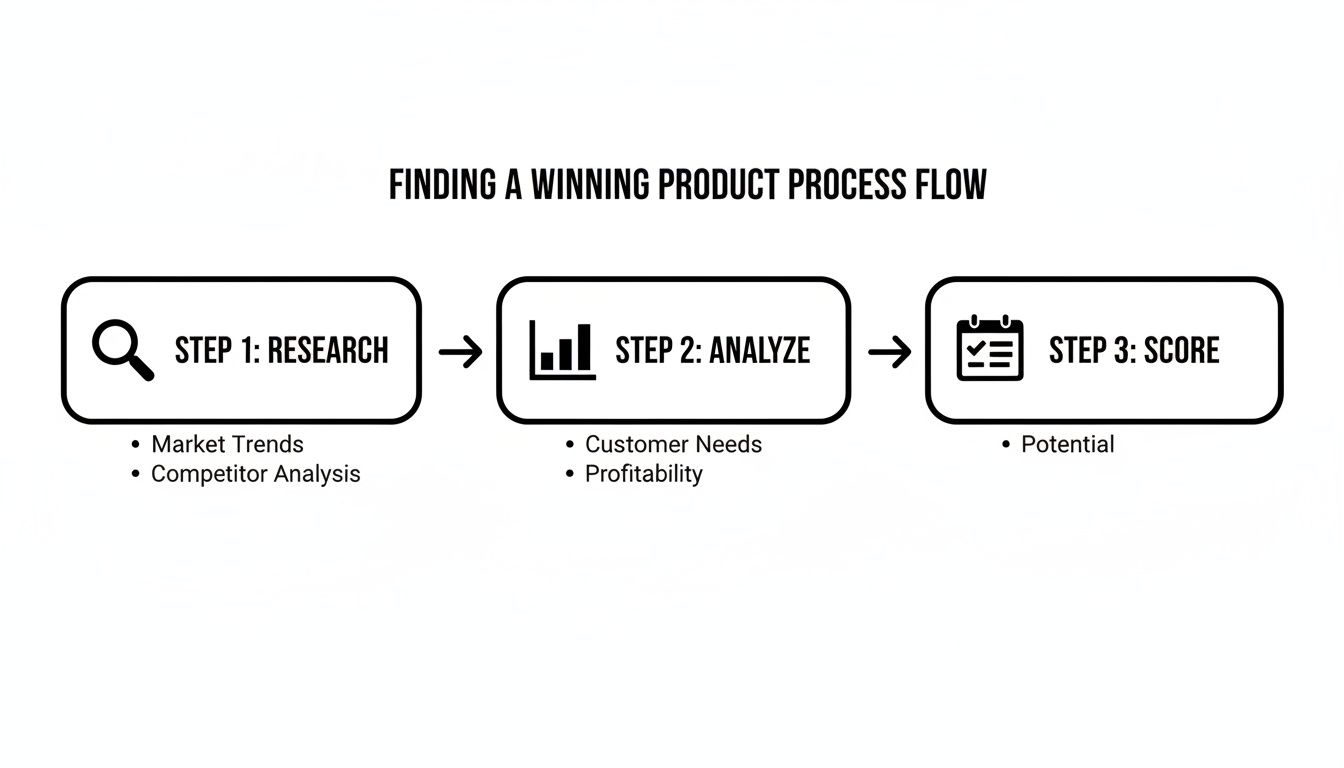 FINDING A WINNING PRODUCT PROCESS FLOW

STEP 1: RESEARCH

• Market Trends
• Competitor Analysis

STEP 2: ANALYZE

• Customer Needs
• Profitability

STEP 3: SCORE

• Potential